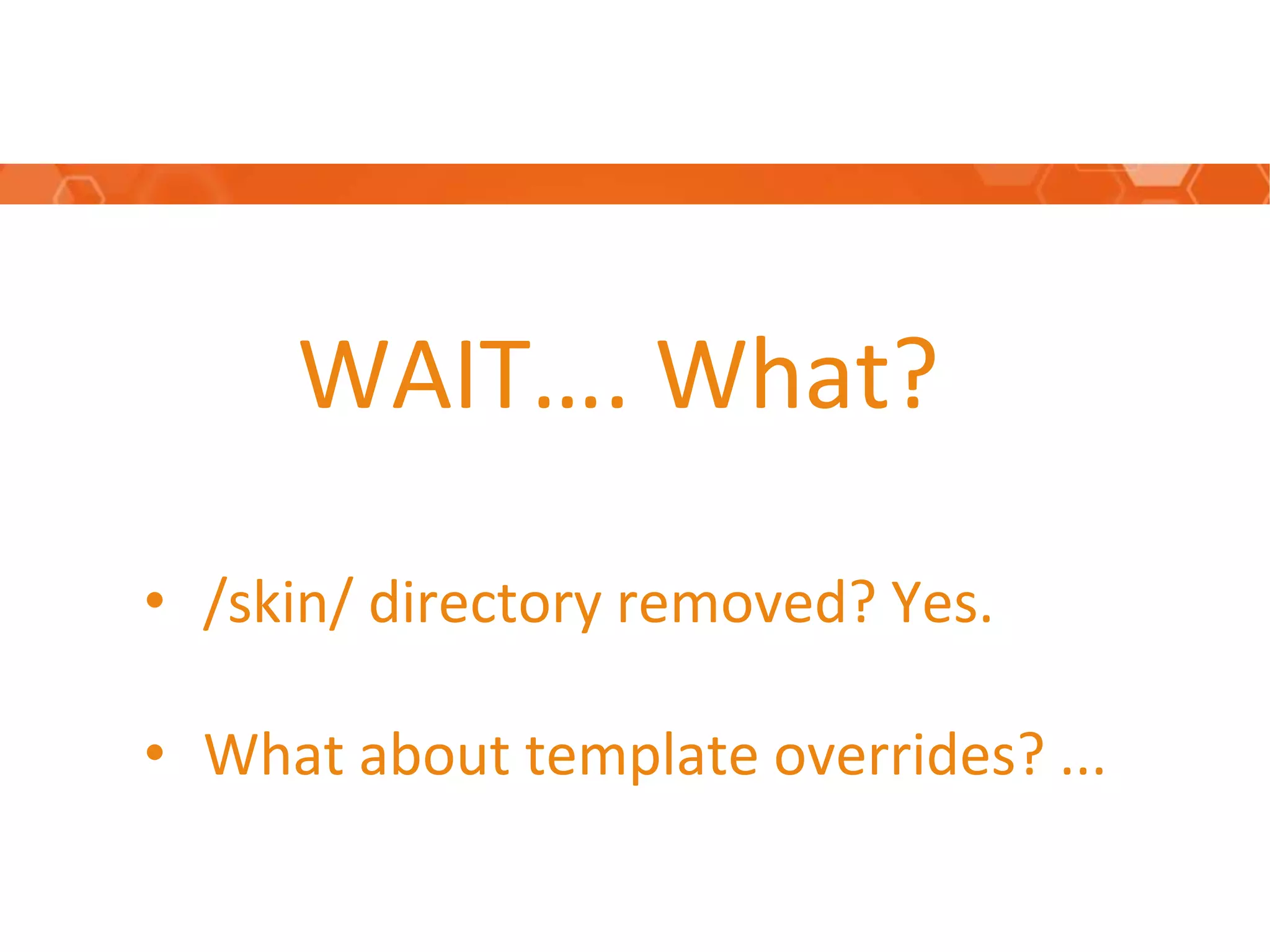 WAIT…. What?

• /skin/ directory removed? Yes.

• What about template overrides? ...